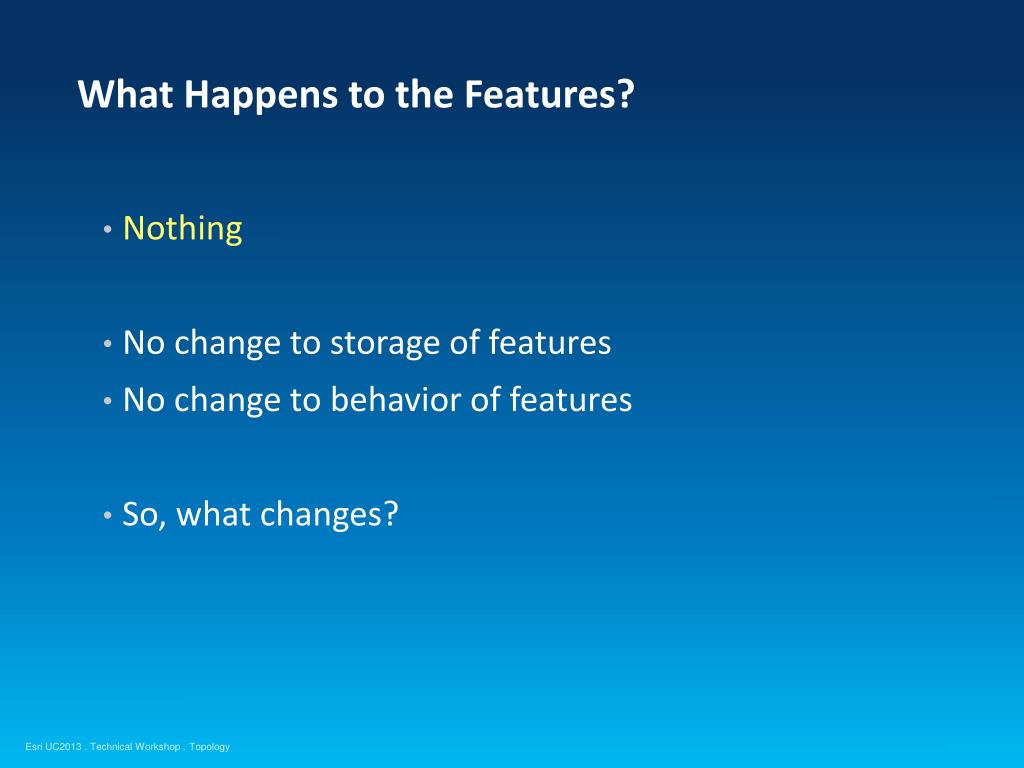 What Happens to the Features?

• Nothing

• No change to storage of features
• No change to behavior of features

• So, what changes?

Esri UC2013 . Technical Workshop . Topology